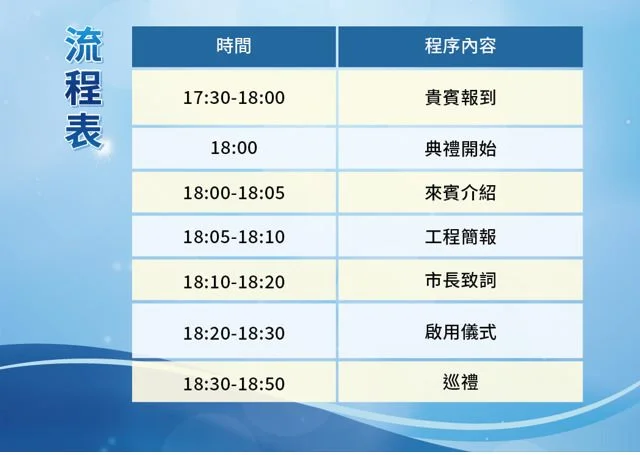 流程表

| 時間 | 程序內容 |
|---|---|
| 17:30-18:00 | 貴賓報到 |
| 18:00 | 典禮開始 |
| 18:00-18:05 | 來賓介紹 |
| 18:05-18:10 | 工程簡報 |
| 18:10-18:20 | 市長致詞 |
| 18:20-18:30 | 啟用儀式 |
| 18:30-18:50 | 巡禮 |